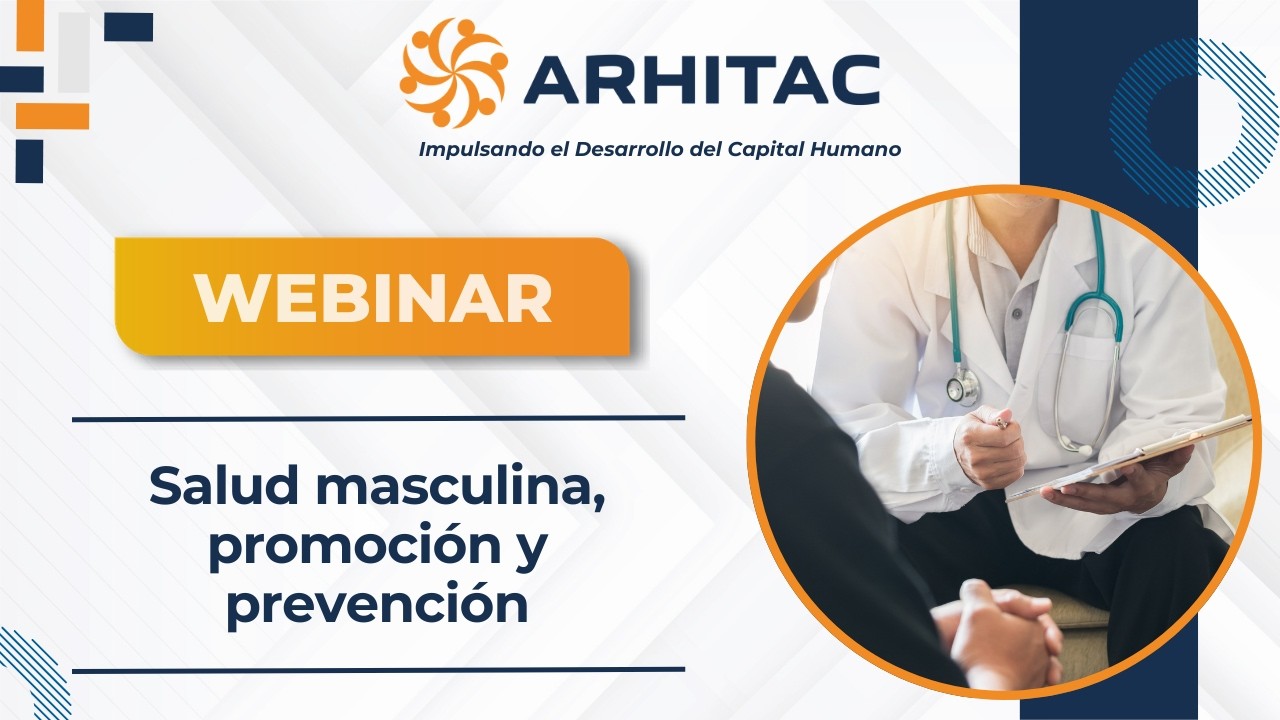 ARHITAC

Impulsando el Desarrollo del Capital Humano

WEBINAR

Salud masculina, promoción y prevención